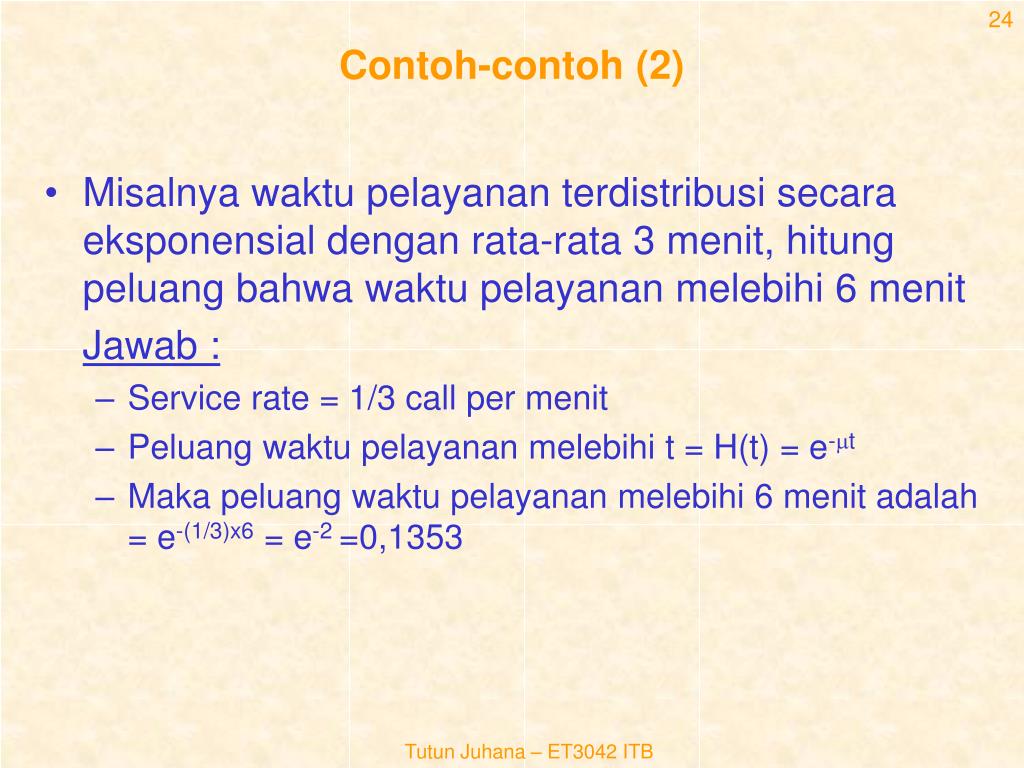 24

Contoh-contoh (2)

• Misalnya waktu pelayanan terdistribusi secara eksponensial dengan rata-rata 3 menit, hitung peluang bahwa waktu pelayanan melebihi 6 menit

Jawab :

– Service rate = 1/3 call per menit
– Peluang waktu pelayanan melebihi t = H(t) = $e^{-\mu t}$
– Maka peluang waktu pelayanan melebihi 6 menit adalah = $e^{-(1/3)x6}$ = $e^{-2}$ =0,1353

Tutun Juhana – ET3042 ITB